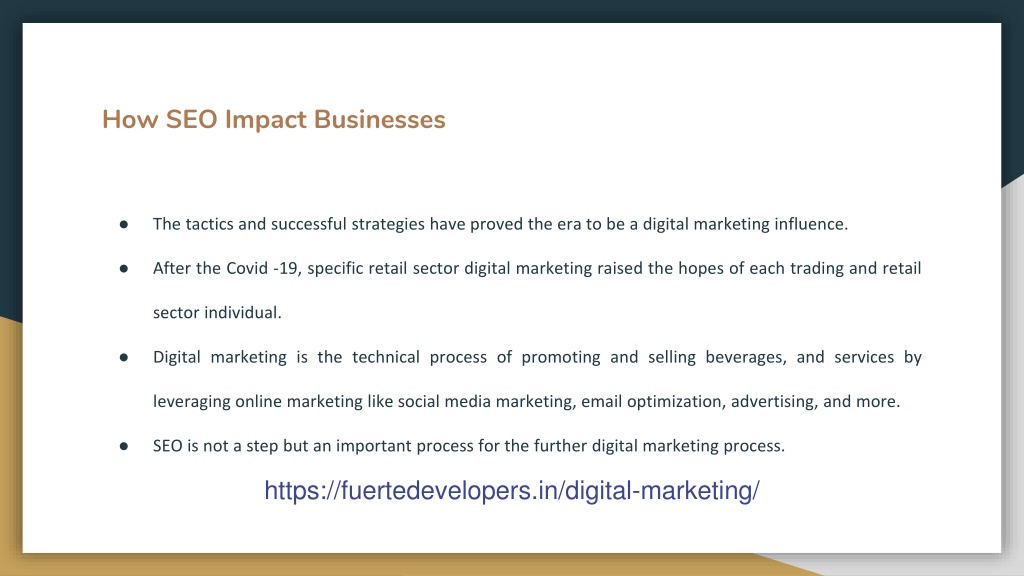 How SEO Impact Businesses

● The tactics and successful strategies have proved the era to be a digital marketing influence.

● After the Covid -19, specific retail sector digital marketing raised the hopes of each trading and retail sector individual.

● Digital marketing is the technical process of promoting and selling beverages, and services by leveraging online marketing like social media marketing, email optimization, advertising, and more.

● SEO is not a step but an important process for the further digital marketing process.

https://fuertedevelopers.in/digital-marketing/